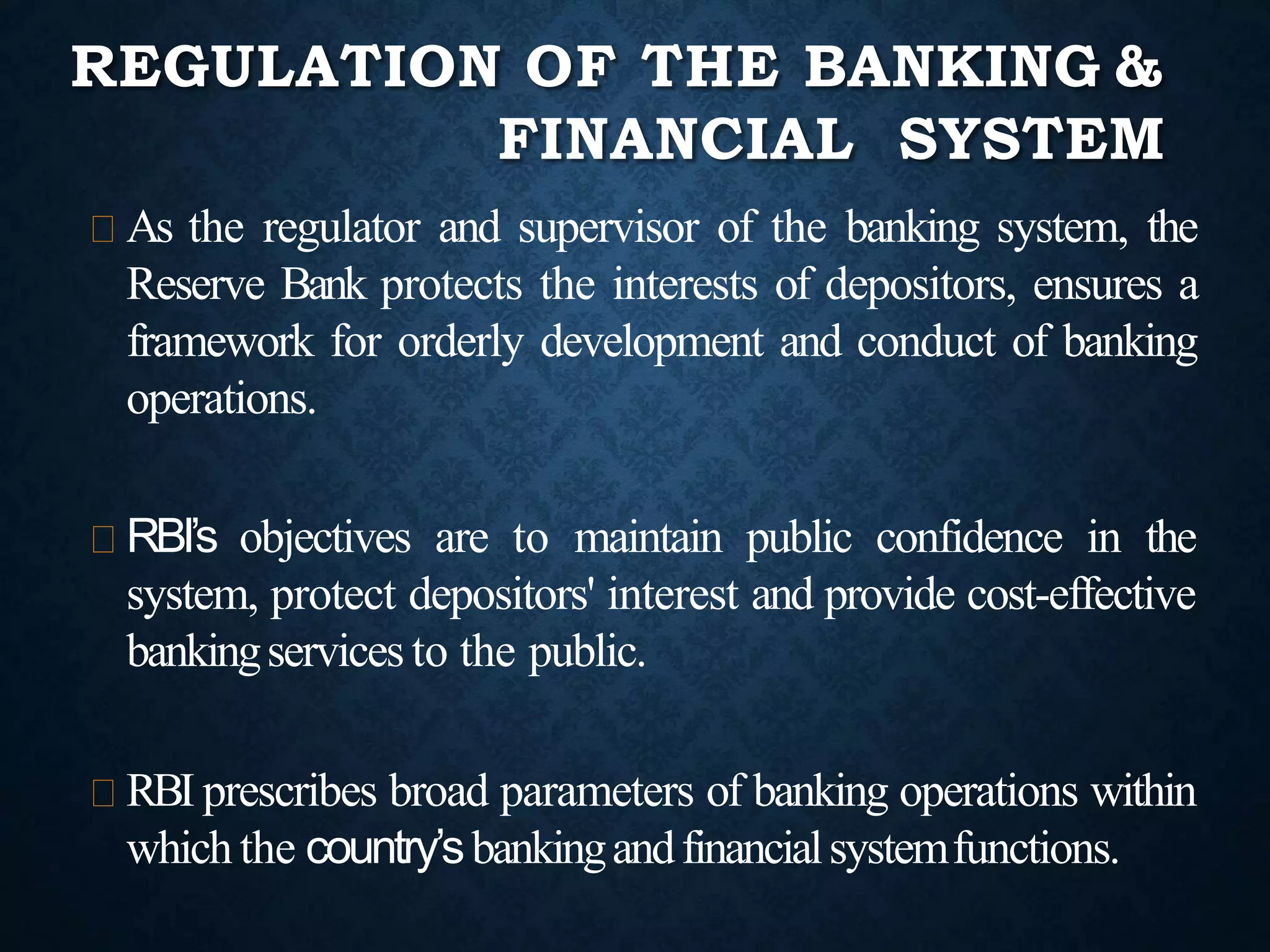 REGULATION OF THE BANKING & FINANCIAL SYSTEM

As the regulator and supervisor of the banking system, the Reserve Bank protects the interests of depositors, ensures a framework for orderly development and conduct of banking operations.

RBI's objectives are to maintain public confidence in the system, protect depositors' interest and provide cost-effective banking services to the public.

RBI prescribes broad parameters of banking operations within which the country's banking and financial system functions.